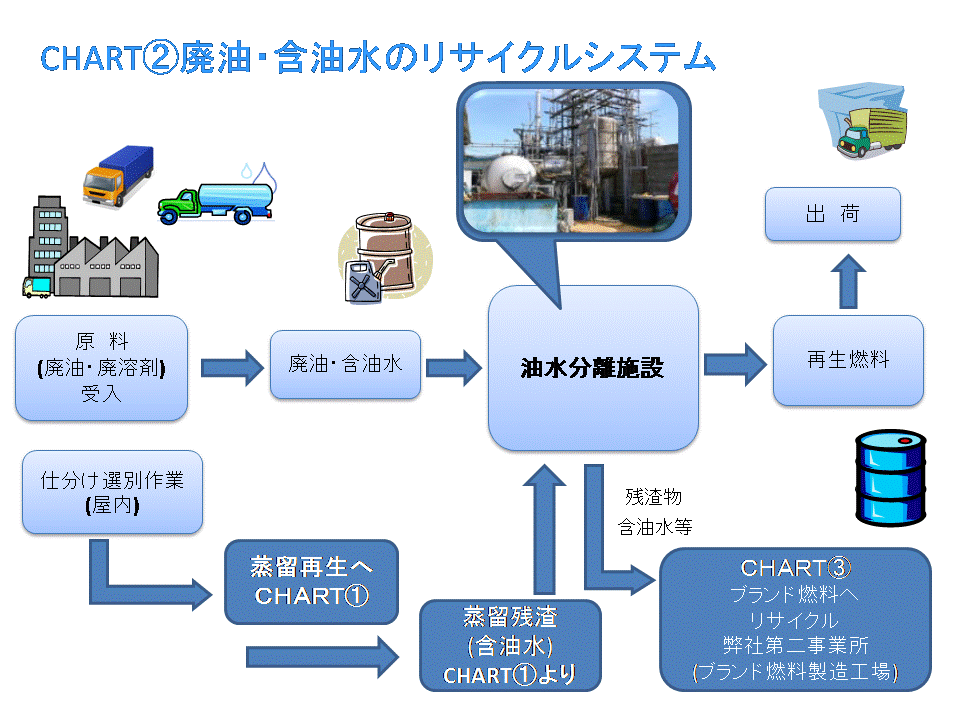 CHART②廃油・含油水のリサイクルシステム

原　料
(廃油・廃溶剤)
受入

廃油・含油水

油水分離施設

再生燃料

出　荷

仕分け選別作業
(屋内)

蒸留再生へ
CHART①

蒸留残渣
(含油水)
CHART①より

残渣物
含油水等

CHART③
ブランド燃料へ
リサイクル
弊社第二事業所
(ブランド燃料製造工場)